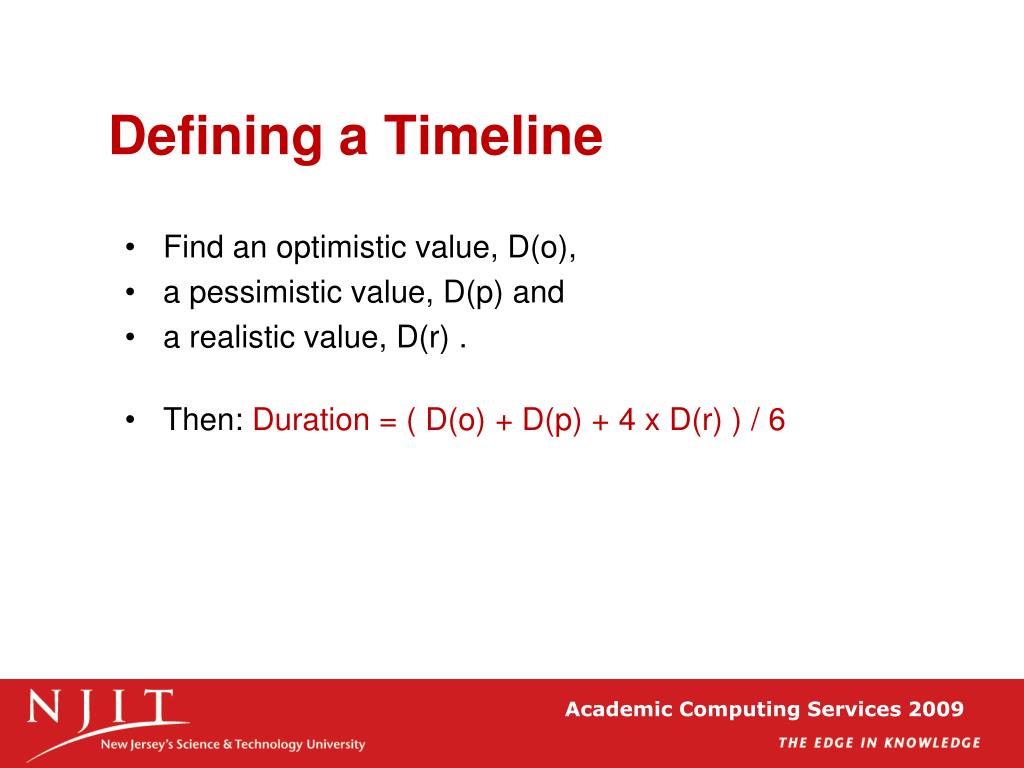 Defining a Timeline

• Find an optimistic value, D(o),
• a pessimistic value, D(p) and
• a realistic value, D(r) .

• Then: Duration = ( D(o) + D(p) + 4 x D(r) ) / 6

NJIT
New Jersey's Science & Technology University

Academic Computing Services 2009
THE EDGE IN KNOWLEDGE